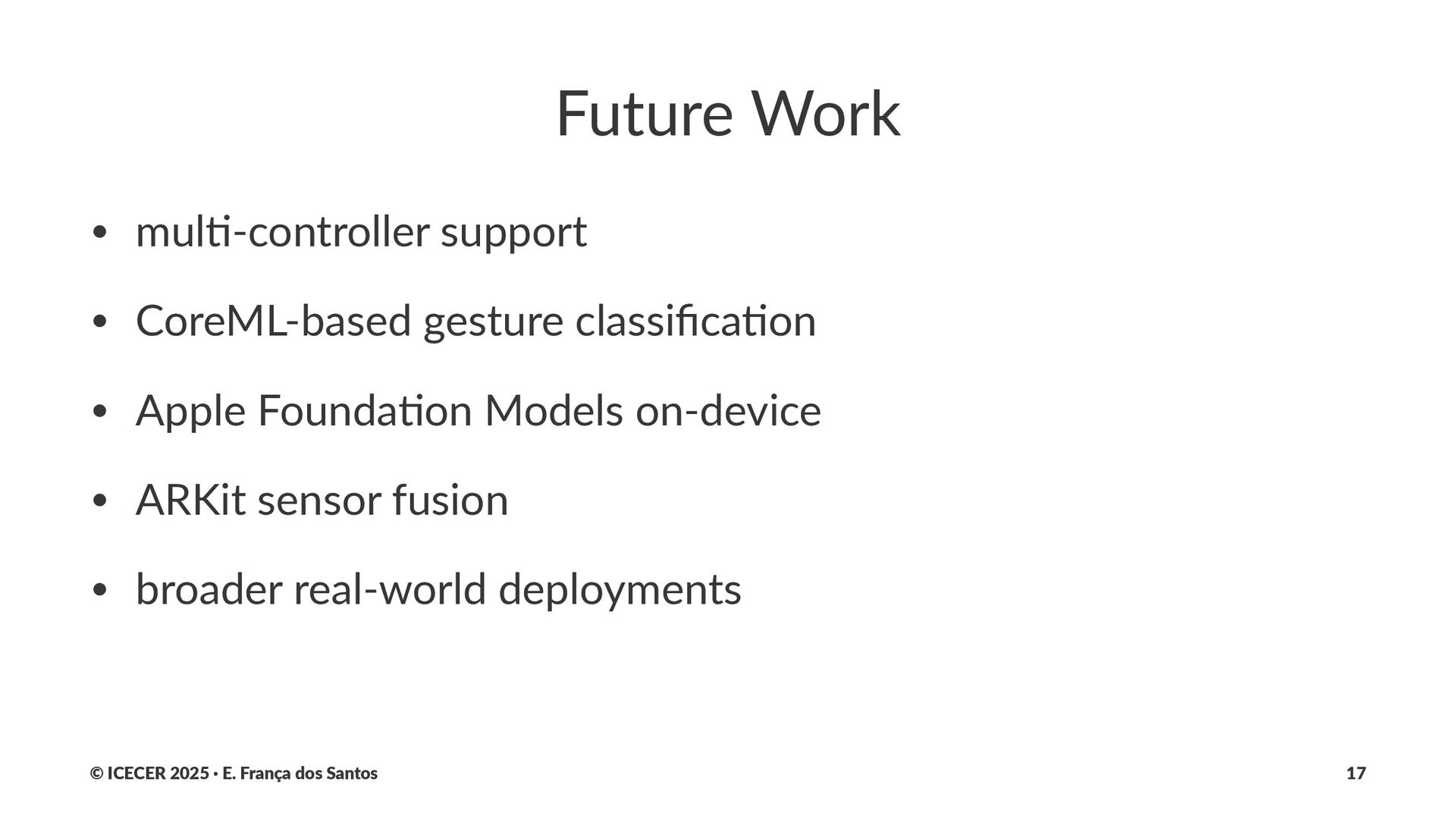 Future Work

• multi-controller support
• CoreML-based gesture classification
• Apple Foundation Models on-device
• ARKit sensor fusion
• broader real-world deployments

© ICECER 2025 · E. França dos Santos

17